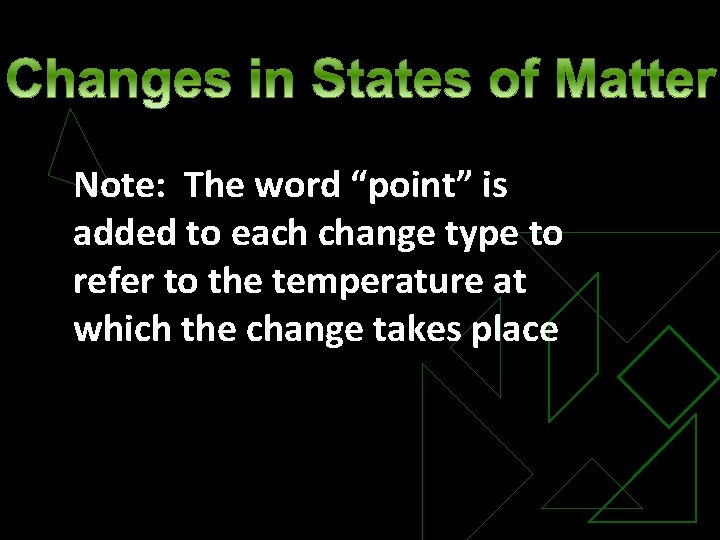 Changes in States of Matter

Note: The word “point” is added to each change type to refer to the temperature at which the change takes place